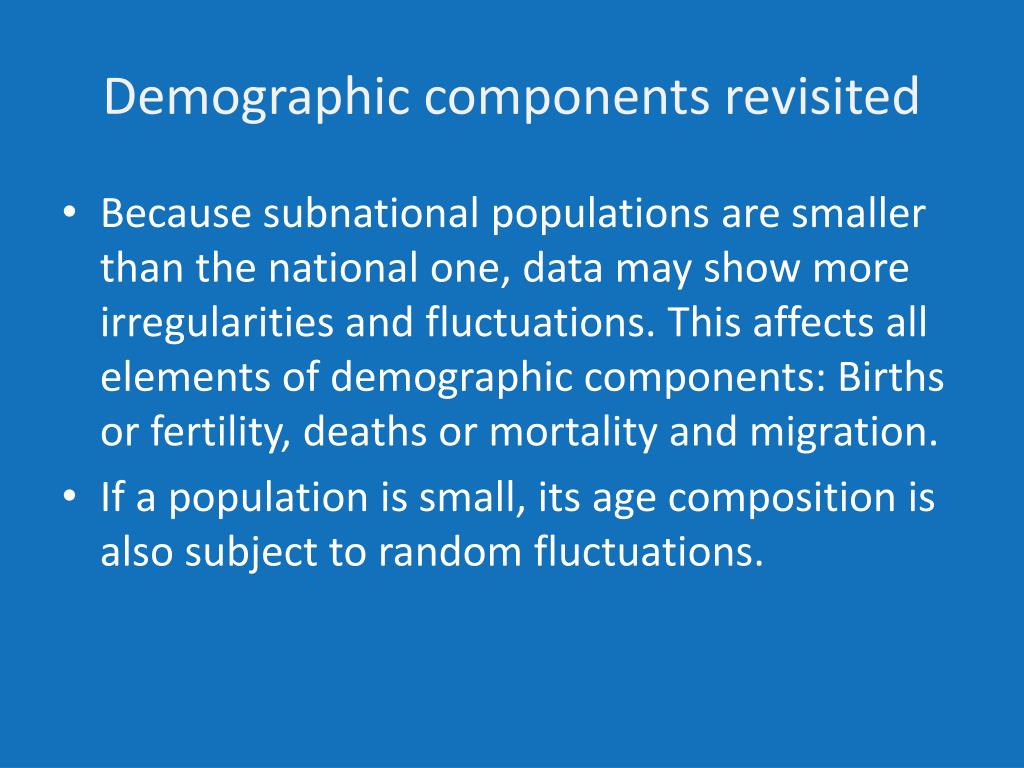 Demographic components revisited

• Because subnational populations are smaller than the national one, data may show more irregularities and fluctuations. This affects all elements of demographic components: Births or fertility, deaths or mortality and migration.
• If a population is small, its age composition is also subject to random fluctuations.